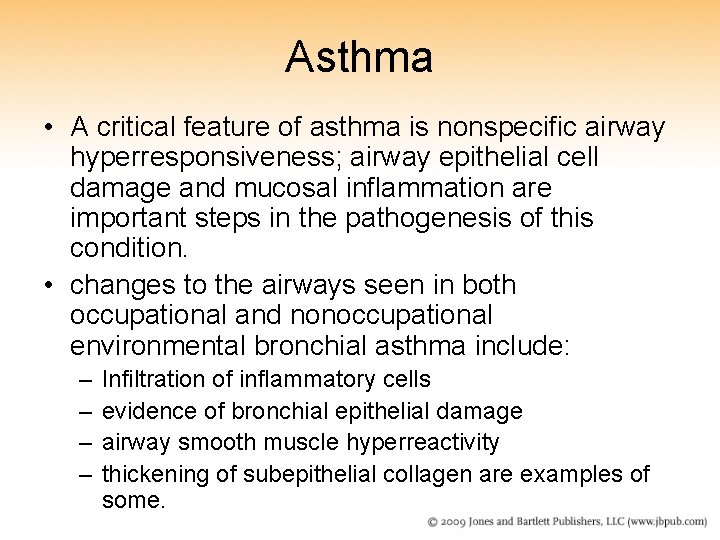 Asthma

• A critical feature of asthma is nonspecific airway hyperresponsiveness; airway epithelial cell damage and mucosal inflammation are important steps in the pathogenesis of this condition.

• changes to the airways seen in both occupational and nonoccupational environmental bronchial asthma include:

– Infiltration of inflammatory cells

– evidence of bronchial epithelial damage

– airway smooth muscle hyperreactivity

– thickening of subepithelial collagen are examples of some.

© 2009 Jones and Bartlett Publishers, LLC (www.jbpub.com)